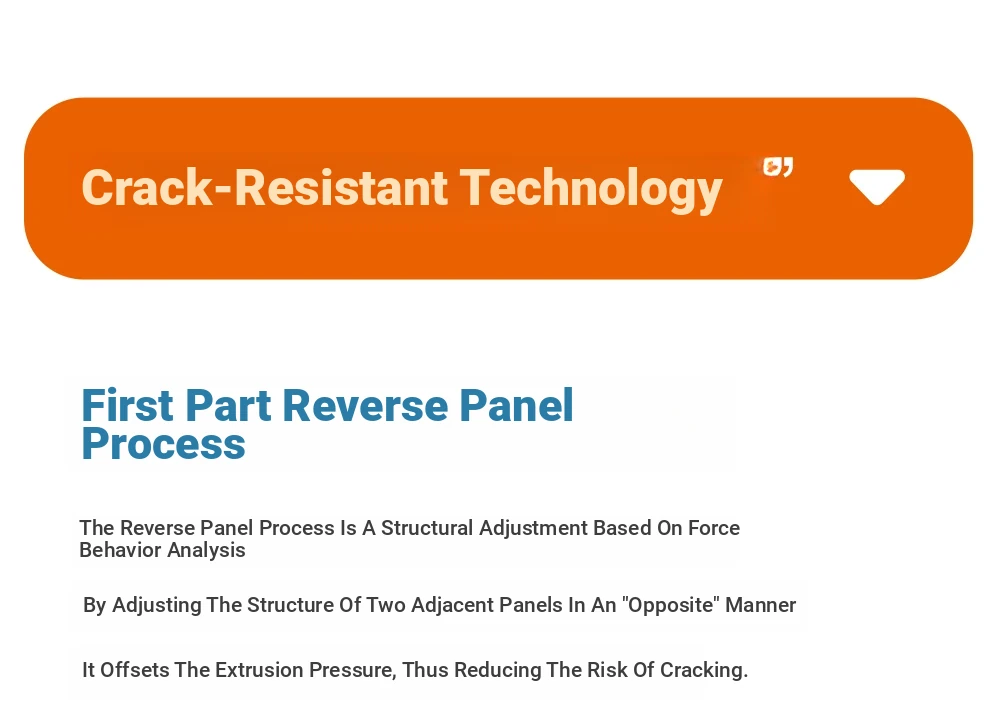 Crack-Resistant Technology

First Part Reverse Panel Process

The Reverse Panel Process Is A Structural Adjustment Based On Force Behavior Analysis

By Adjusting The Structure Of Two Adjacent Panels In An "Opposite" Manner

It Offsets The Extrusion Pressure, Thus Reducing The Risk Of Cracking.